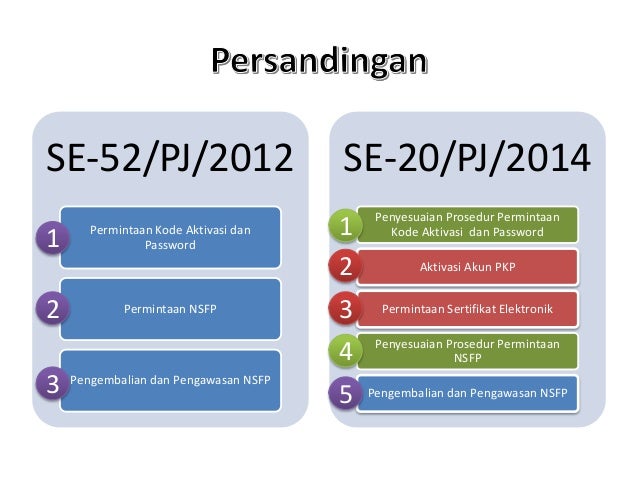 Persandingan

SE-52/PJ/2012

1 Permintaan Kode Aktivasi dan Password

2 Permintaan NSFP

3 Pengembalian dan Pengawasan NSFP

SE-20/PJ/2014

1 Penyesuaian Prosedur Permintaan Kode Aktivasi dan Password

2 Aktivasi Akun PKP

3 Permintaan Sertifikat Elektronik

4 Penyesuaian Prosedur Permintaan NSFP

5 Pengembalian dan Pengawasan NSFP